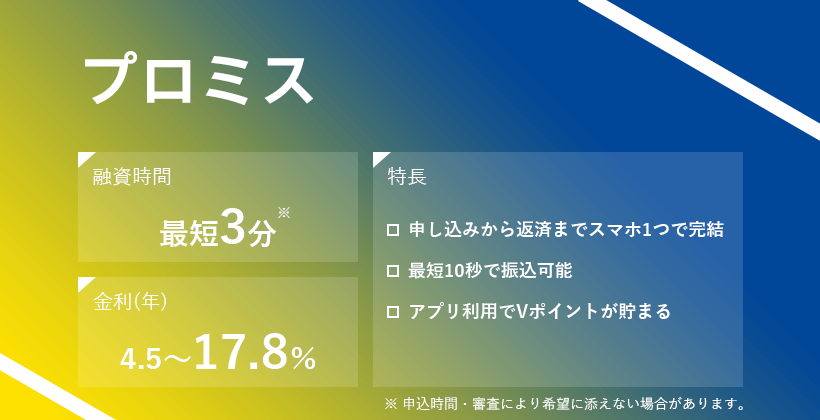 プロミス

融資時間

最短3分※

金利(年)

4.5～17.8%

特長

□ 申し込みから返済までスマホ1つで完結

□ 最短10秒で振込可能

□ アプリ利用でVポイントが貯まる

※ 申込時間・審査により希望に添えない場合があります。